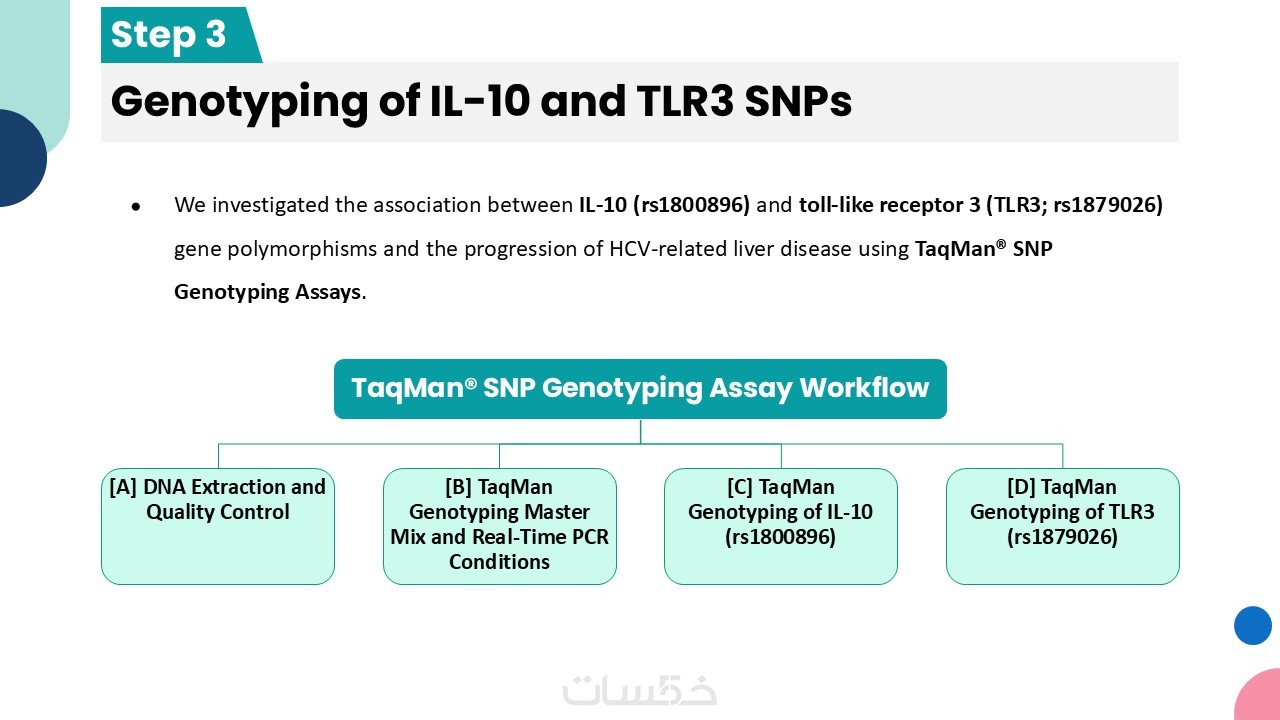 Step 3

Genotyping of IL-10 and TLR3 SNPs

• We investigated the association between IL-10 (rs1800896) and toll-like receptor 3 (TLR3; rs1879026) gene polymorphisms and the progression of HCV-related liver disease using TaqMan® SNP Genotyping Assays.

TaqMan® SNP Genotyping Assay Workflow

[A] DNA Extraction and Quality Control

[B] TaqMan Genotyping Master Mix and Real-Time PCR Conditions

[C] TaqMan Genotyping of IL-10 (rs1800896)

[D] TaqMan Genotyping of TLR3 (rs1879026)

خمسات